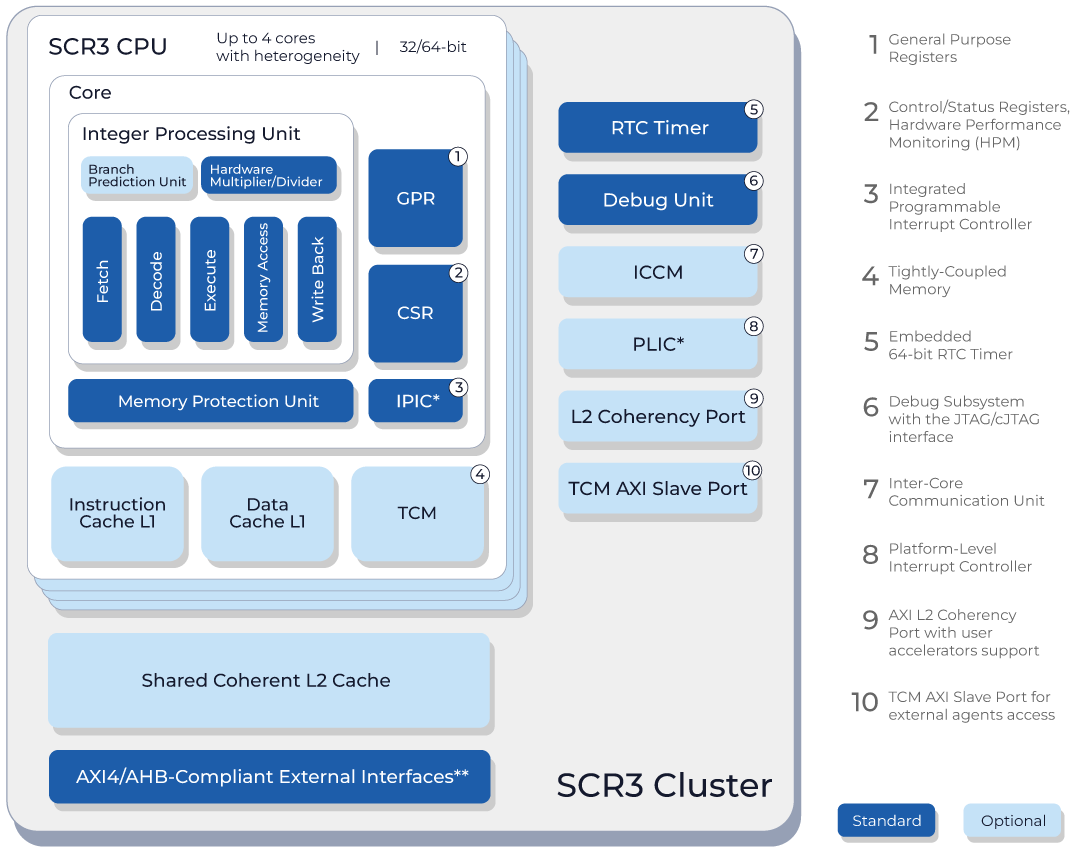 SCR3 CPU
Up to 4 cores with heterogeneity | 32/64-bit

Core

Integer Processing Unit

Branch Prediction Unit
Hardware Multiplier/Divider

Fetch
Decode
Execute
Memory Access
Write Back

1 GPR
2 CSR

Memory Protection Unit
3 IPIC*

Instruction Cache L1
Data Cache L1
4 TCM

5 RTC Timer
6 Debug Unit
7 ICCM
8 PLIC*
9 L2 Coherency Port
10 TCM AXI Slave Port

Shared Coherent L2 Cache

AXI4/AHB-Compliant External Interfaces**

SCR3 Cluster

1 General Purpose Registers

2 Control/Status Registers, Hardware Performance Monitoring (HPM)

3 Integrated Programmable Interrupt Controller

4 Tightly-Coupled Memory

5 Embedded 64-bit RTC Timer

6 Debug Subsystem with the JTAG/cJTAG interface

7 Inter-Core Communication Unit

8 Platform-Level Interrupt Controller

9 AXI L2 Coherency Port with user accelerators support

10 TCM AXI Slave Port for external agents access

Standard
Optional